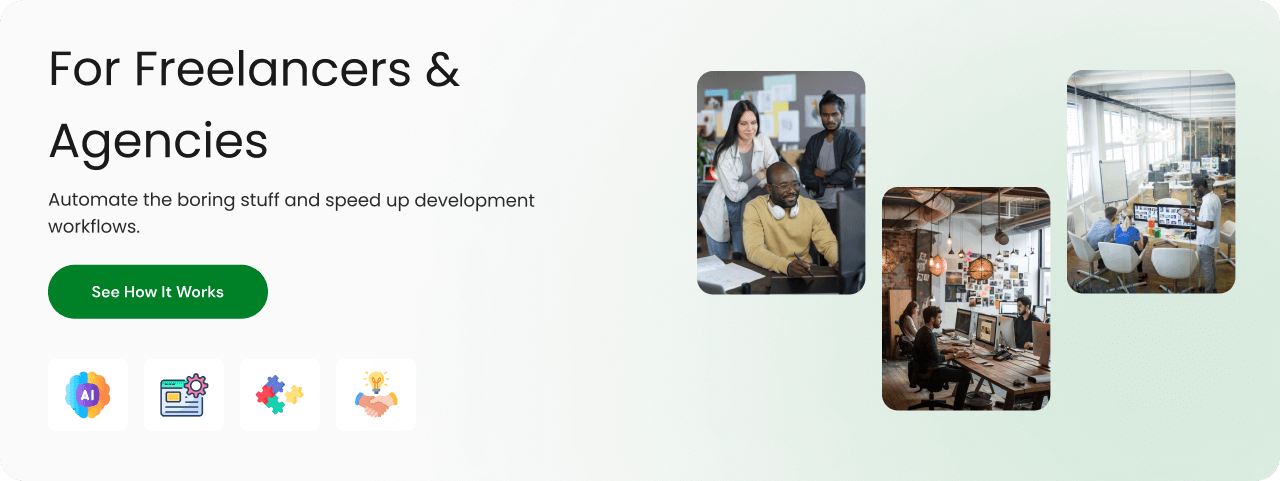 For Freelancers & Agencies

Automate the boring stuff and speed up development workflows.

See How It Works

AI